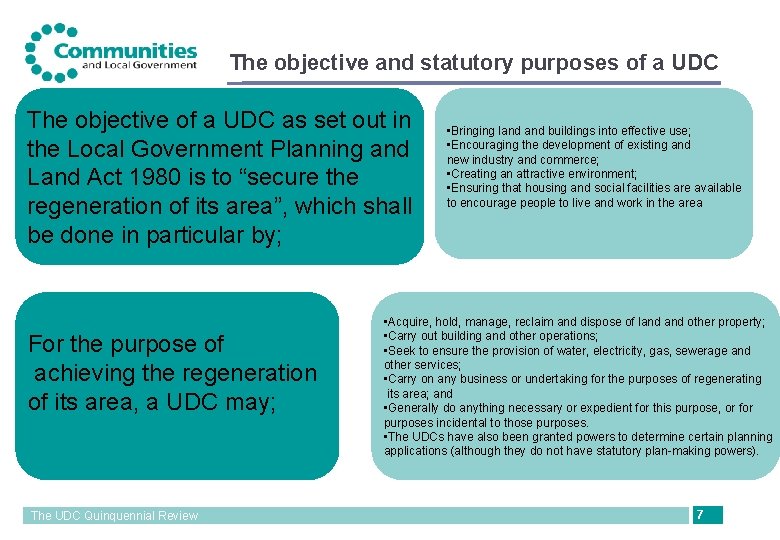 Communities and Local Government

The objective and statutory purposes of a UDC

The objective of a UDC as set out in the Local Government Planning and Land Act 1980 is to “secure the regeneration of its area”, which shall be done in particular by;

▪Bringing land and buildings into effective use;
▪Encouraging the development of existing and new industry and commerce;
▪Creating an attractive environment;
▪Ensuring that housing and social facilities are available to encourage people to live and work in the area

For the purpose of achieving the regeneration of its area, a UDC may;

▪Acquire, hold, manage, reclaim and dispose of land and other property;
▪Carry out building and other operations;
▪Seek to ensure the provision of water, electricity, gas, sewerage and other services;
▪Carry on any business or undertaking for the purposes of regenerating its area; and
▪Generally do anything necessary or expedient for this purpose, or for purposes incidental to those purposes.
▪The UDCs have also been granted powers to determine certain planning applications (although they do not have statutory plan-making powers).

The UDC Quinquennial Review

7